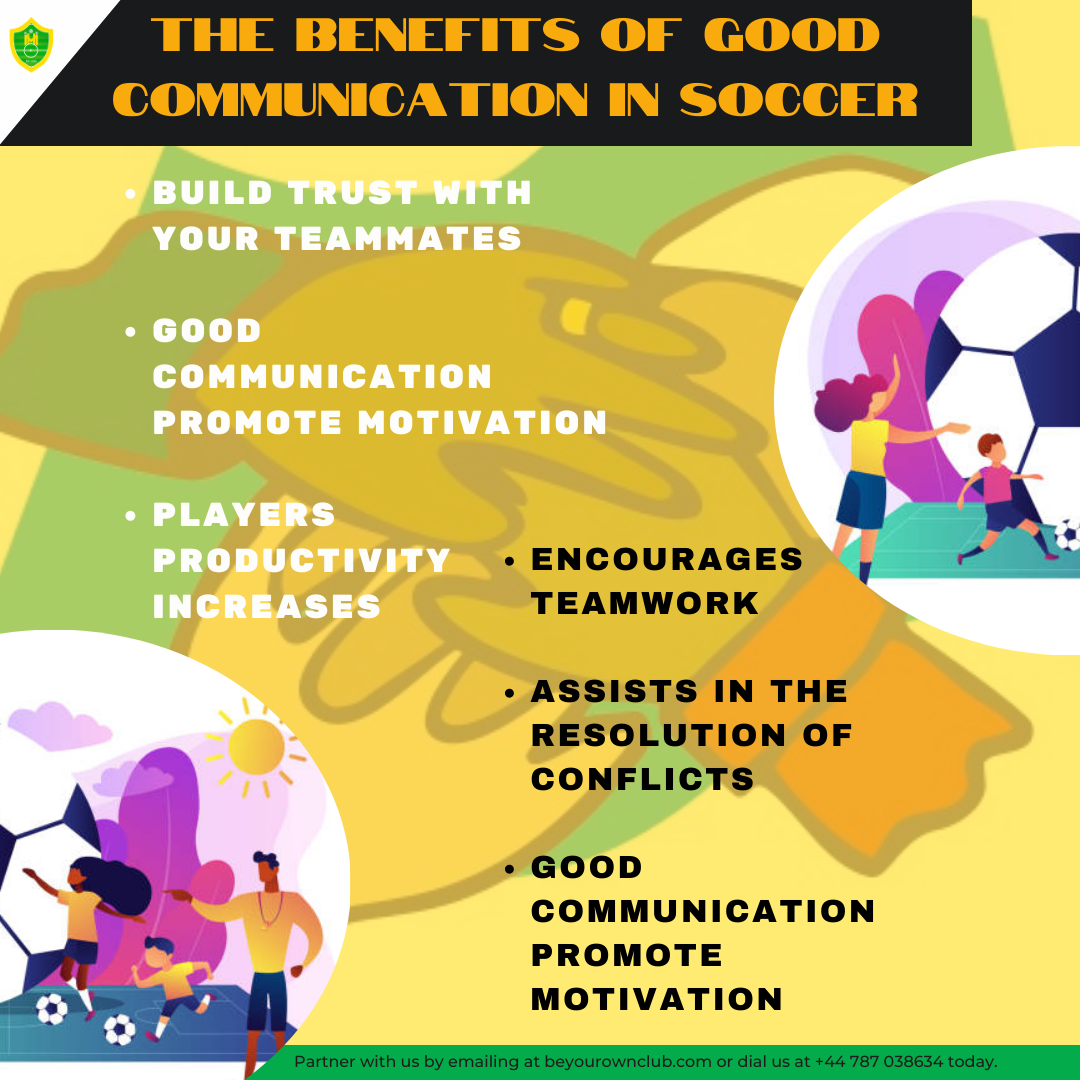 THE BENEFITS OF GOOD COMMUNICATION IN SOCCER

• BUILD TRUST WITH YOUR TEAMMATES

• GOOD COMMUNICATION PROMOTE MOTIVATION

• PLAYERS PRODUCTIVITY INCREASES

• ENCOURAGES TEAMWORK

• ASSISTS IN THE RESOLUTION OF CONFLICTS

• GOOD COMMUNICATION PROMOTE MOTIVATION

Partner with us by emailing at beyourownclub.com or dial us at +44 787 038634 today.